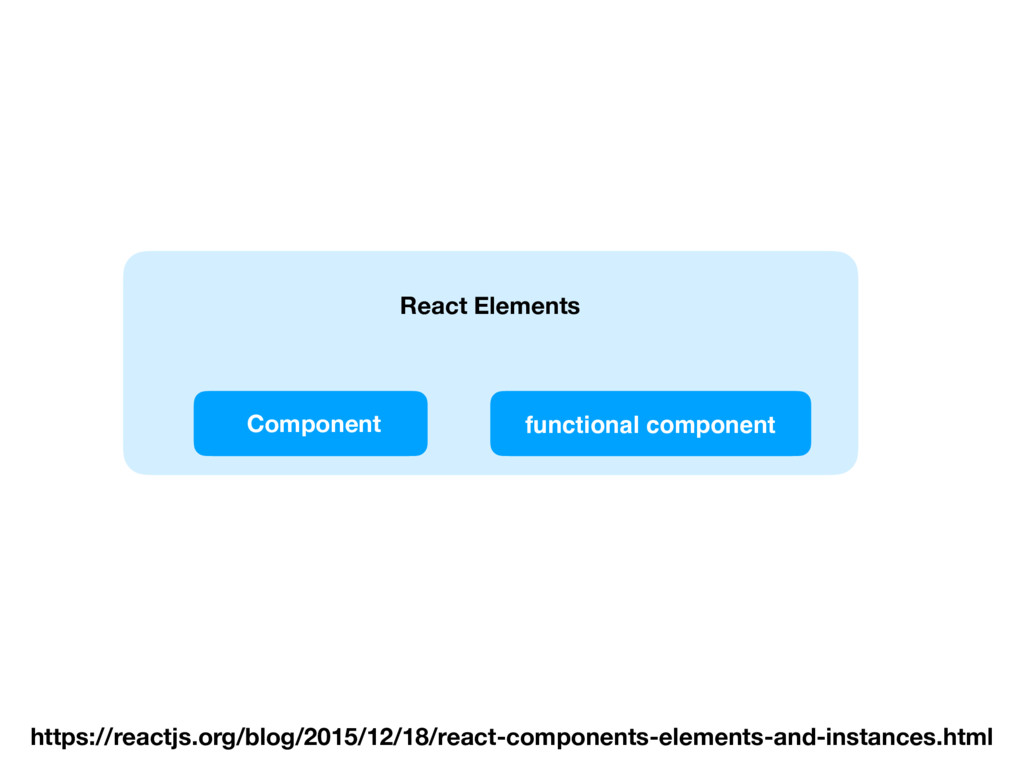 React Elements

Component

functional component

https://reactjs.org/blog/2015/12/18/react-components-elements-and-instances.html